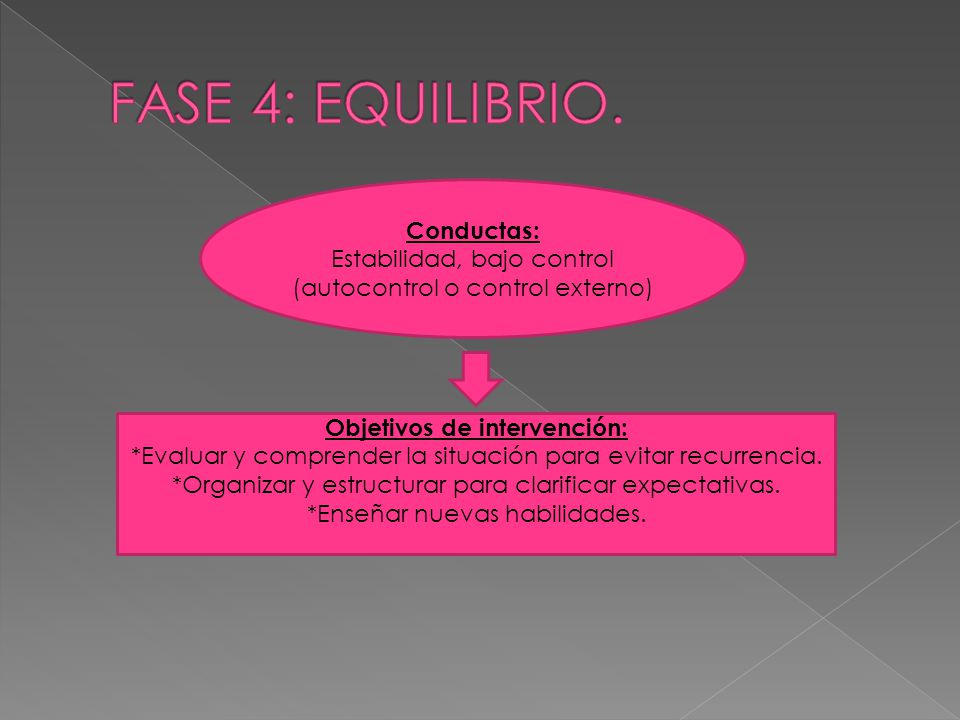 FASE 4: EQUILIBRIO.

Conductas:
Estabilidad, bajo control
(autocontrol o control externo)

Objetivos de intervención:
*Evaluar y comprender la situación para evitar recurrencia.
*Organizar y estructurar para clarificar expectativas.
*Enseñar nuevas habilidades.